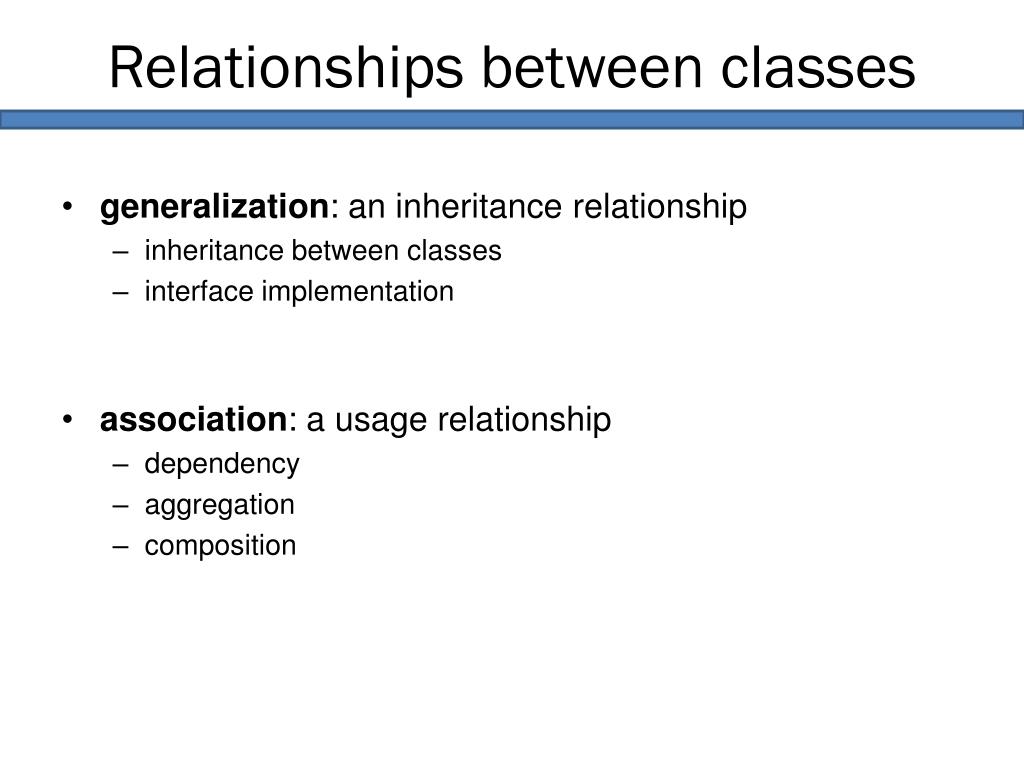 Relationships between classes

• generalization: an inheritance relationship
– inheritance between classes
– interface implementation

• association: a usage relationship
– dependency
– aggregation
– composition